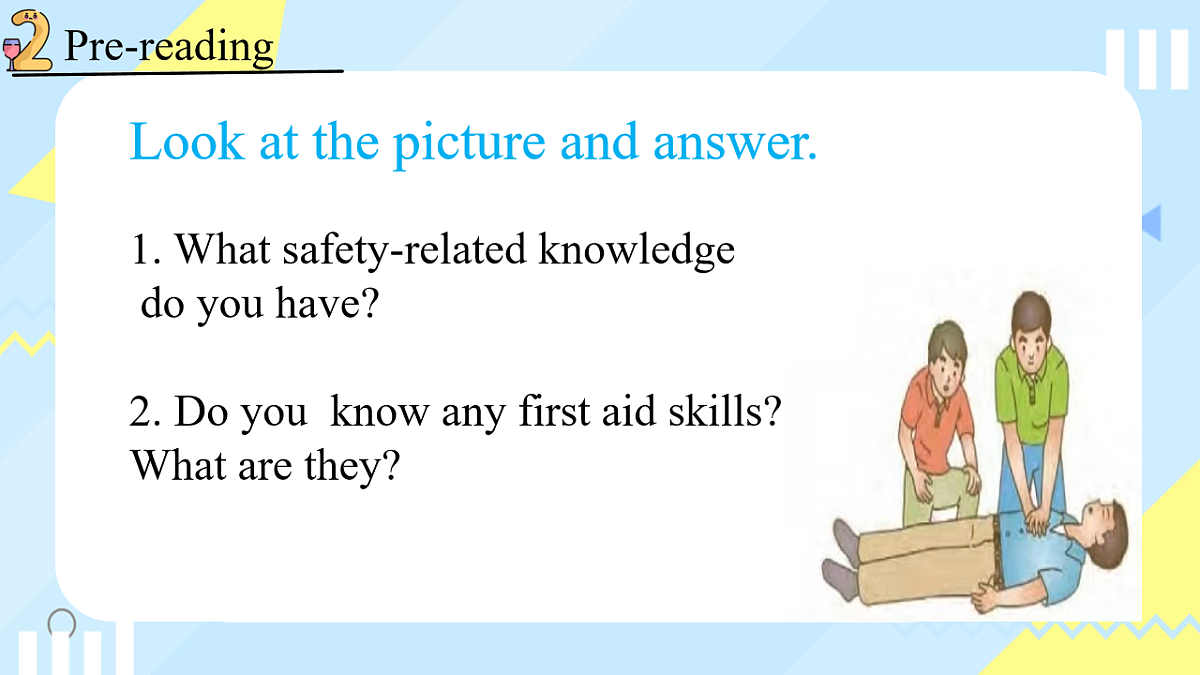 2 Pre-reading

Look at the picture and answer.

1. What safety-related knowledge do you have?

2. Do you know any first aid skills? What are they?